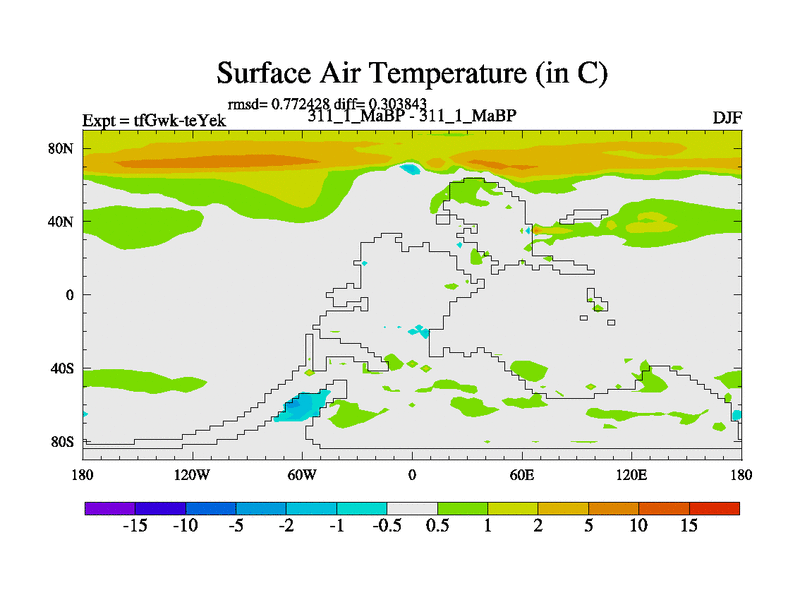 Surface Air Temperature (in C)

rmsd= 0.772428 diff= 0.303843
Expt = tfGwk-teYek
311_1_MaBP - 311_1_MaBP
DJF

80N
40N
0
40S
80S

180
120W
60W
0
60E
120E
180

-15 -10 -5 -2 -1 -0.5 0.5 1 2 5 10 15